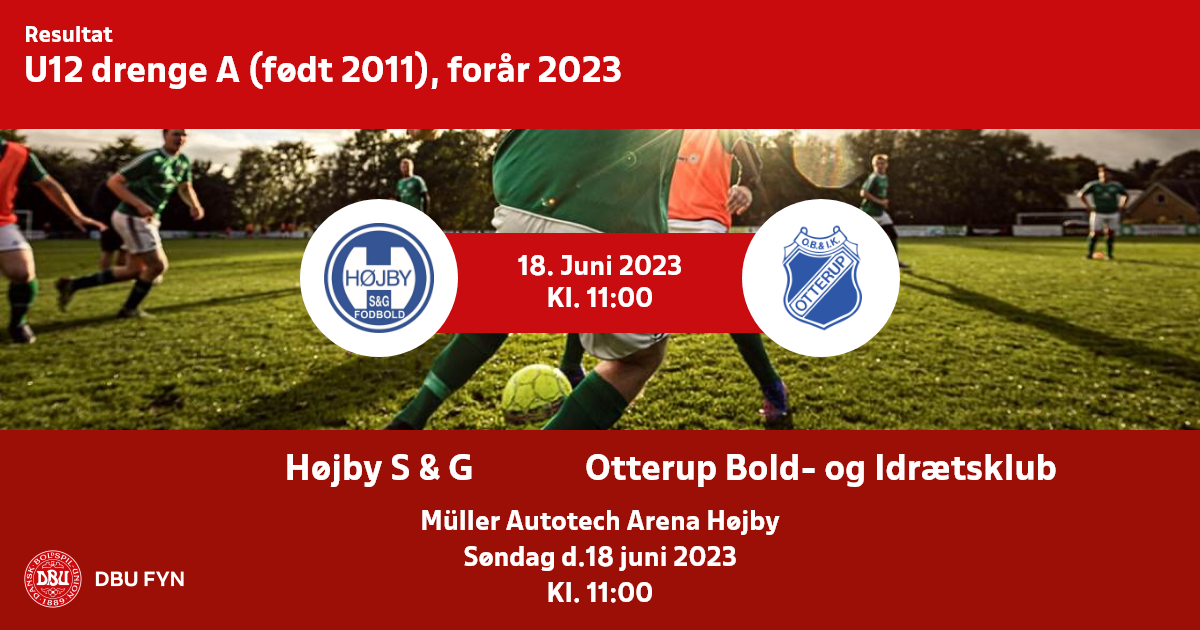 Resultat
U12 drenge A (født 2011), forår 2023

HØJBY
S&G
FODBOLD

18. Juni 2023
Kl. 11:00

O.B.&I.K.
OTTERUP

Højby S & G

Otterup Bold- og Idrætsklub

Müller Autotech Arena Højby
Søndag d.18 juni 2023
Kl. 11:00

DANSK BOLDSPIL-UNION
DBU
1889

DBU FYN